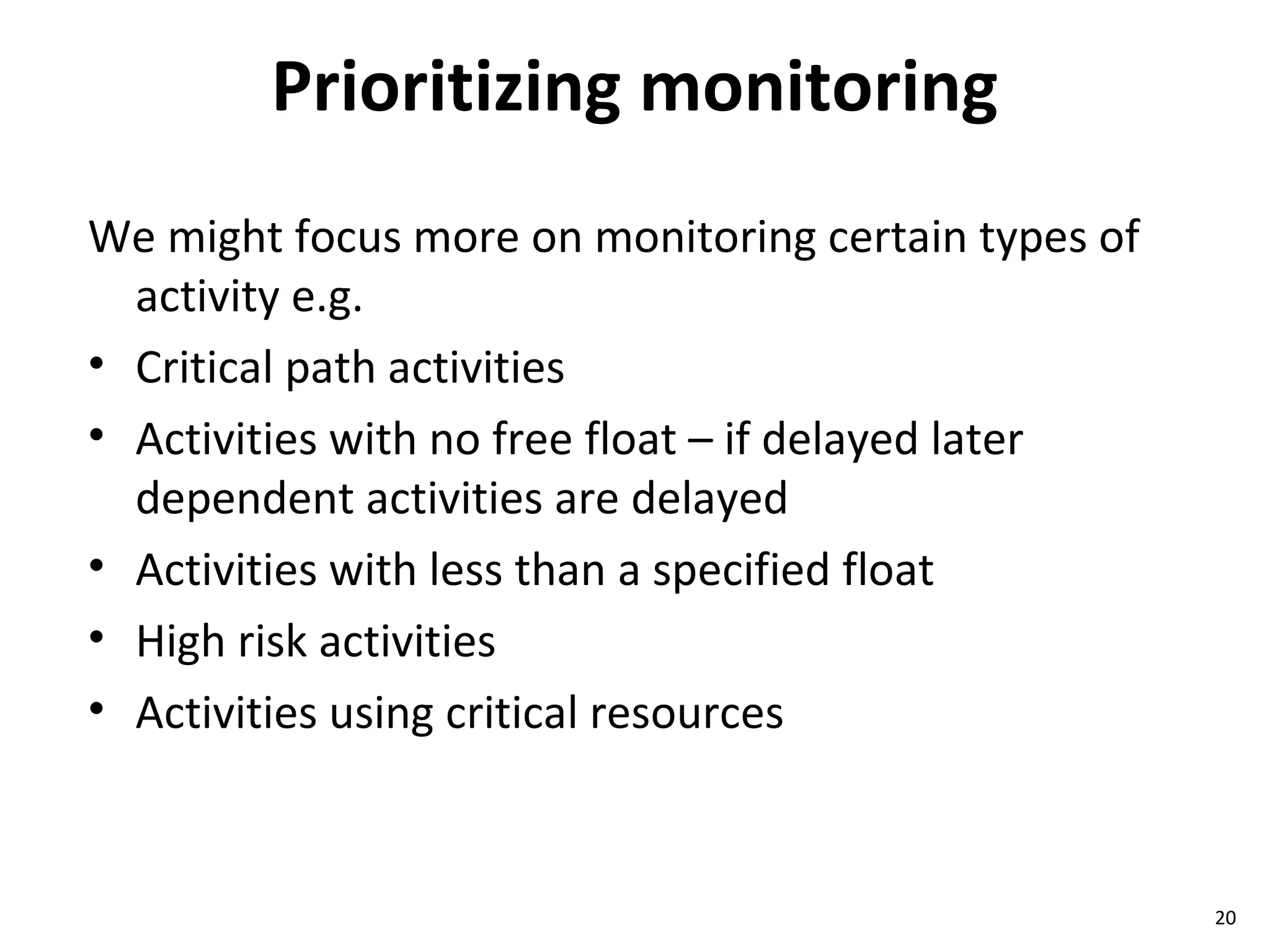 Prioritizing monitoring

We might focus more on monitoring certain types of activity e.g.

• Critical path activities
• Activities with no free float – if delayed later dependent activities are delayed
• Activities with less than a specified float
• High risk activities
• Activities using critical resources

20